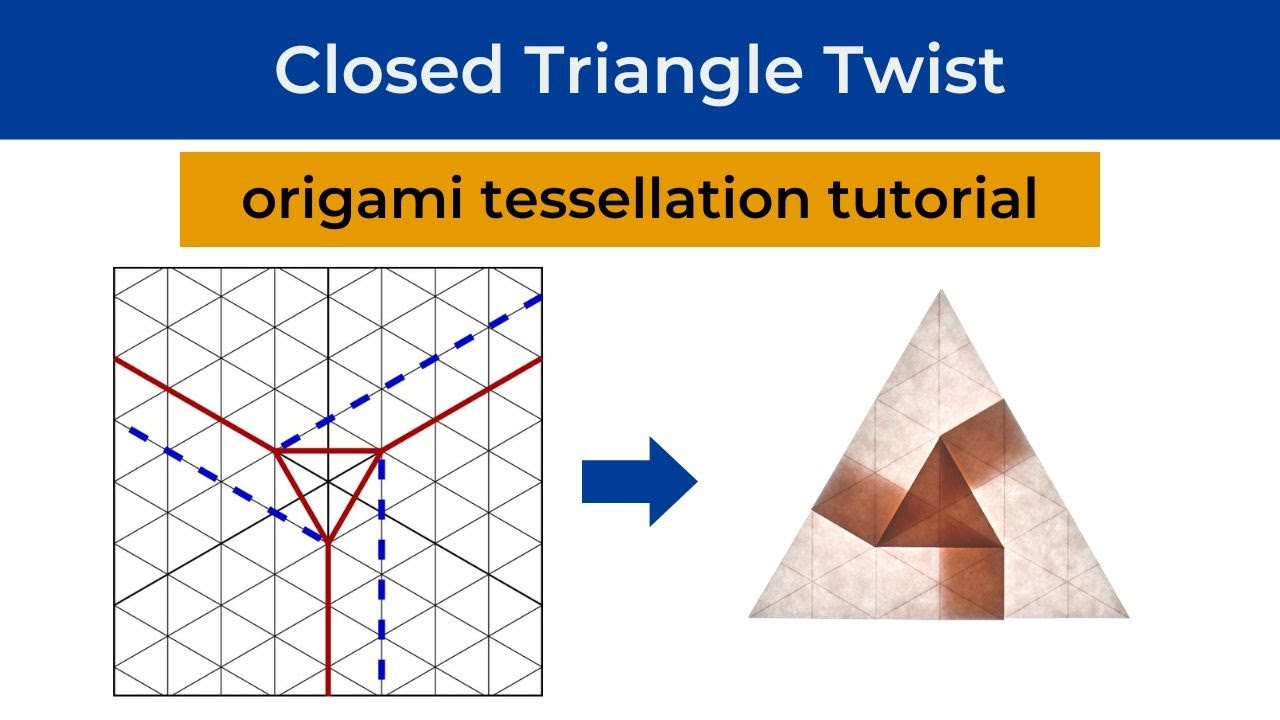 Closed Triangle Twist

origami tessellation tutorial